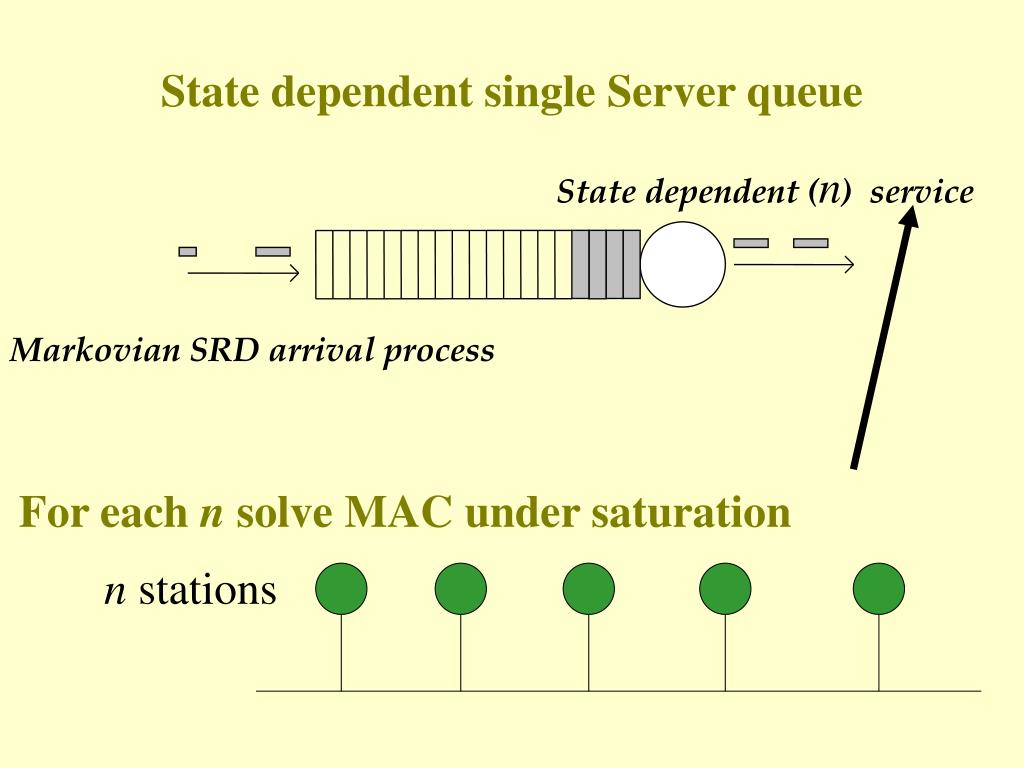 State dependent single Server queue

State dependent ($n$) service

Markovian SRD arrival process

For each $n$ solve MAC under saturation

$n$ stations